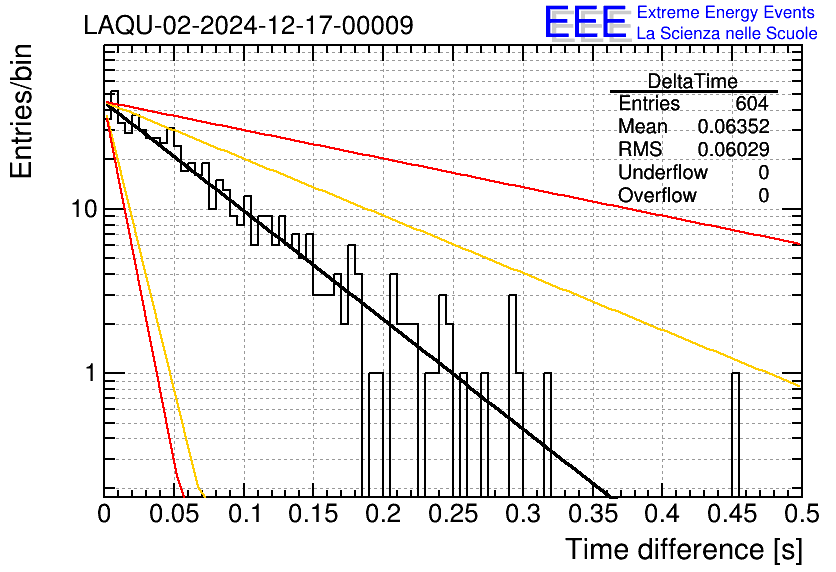 LAQU-02-2024-12-17-00009

EEE Extreme Energy Events
La Scienza nelle Scuole

| DeltaTime | |
|---|---|
| Entries | 604 |
| Mean | 0.06352 |
| RMS | 0.06029 |
| Underflow | 0 |
| Overflow | 0 |

Entries/bin

10

1

0 0.05 0.1 0.15 0.2 0.25 0.3 0.35 0.4 0.45 0.5

Time difference [s]